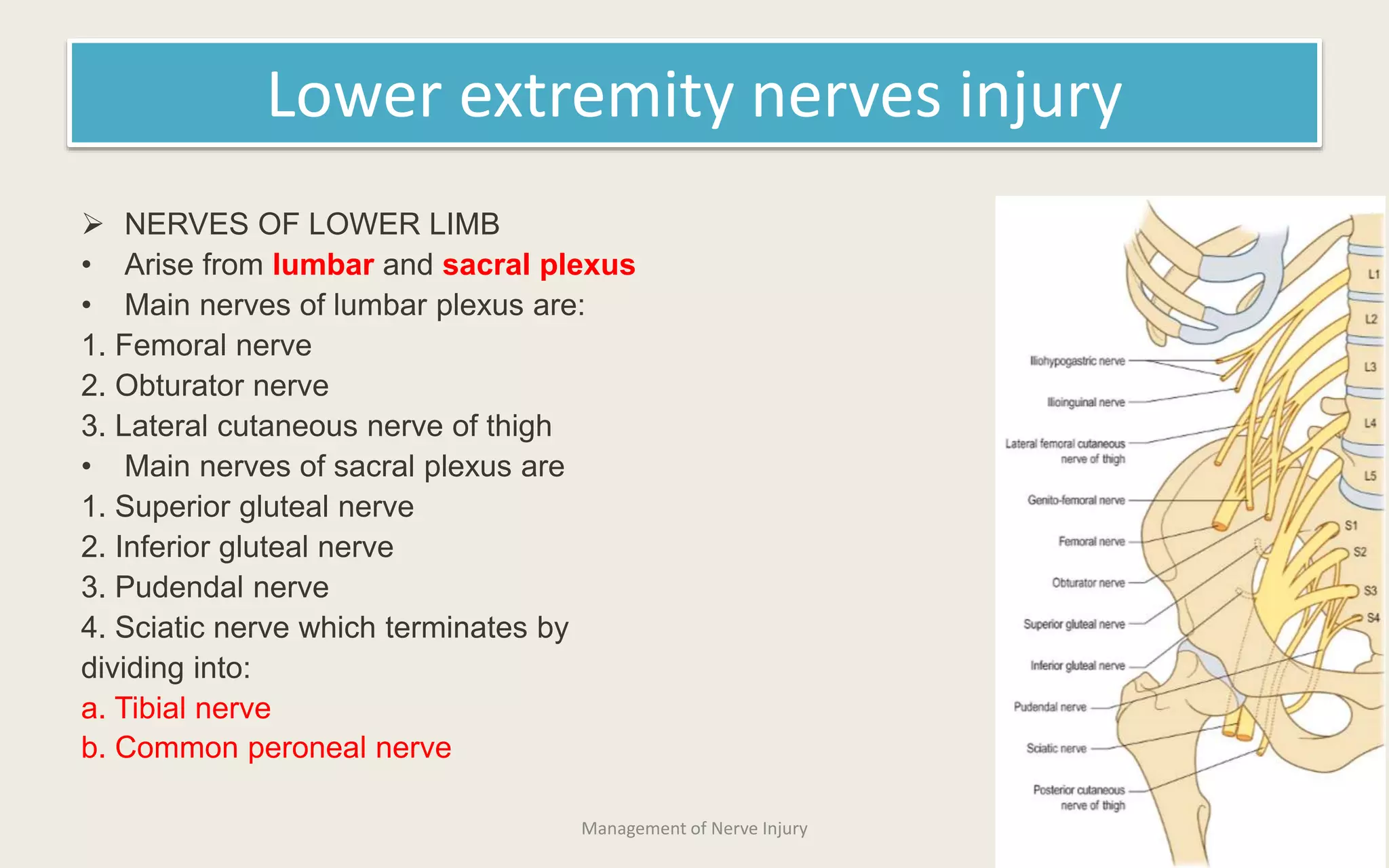 Lower extremity nerves injury

➢ NERVES OF LOWER LIMB
• Arise from lumbar and sacral plexus
• Main nerves of lumbar plexus are:
1. Femoral nerve
2. Obturator nerve
3. Lateral cutaneous nerve of thigh
• Main nerves of sacral plexus are
1. Superior gluteal nerve
2. Inferior gluteal nerve
3. Pudendal nerve
4. Sciatic nerve which terminates by dividing into:
a. Tibial nerve
b. Common peroneal nerve

Iliohypogastric nerve
Ilioinguinal nerve
Lateral femoral cutaneous nerve of thigh
Genito-femoral nerve
Femoral nerve
Obturator nerve
Superior gluteal nerve
Inferior gluteal nerve
Pudendal nerve
Sciatic nerve
Posterior cutaneous nerve of thigh
L1
L2
L3
L4
L5
S1
S2
S3
S4

Management of Nerve Injury